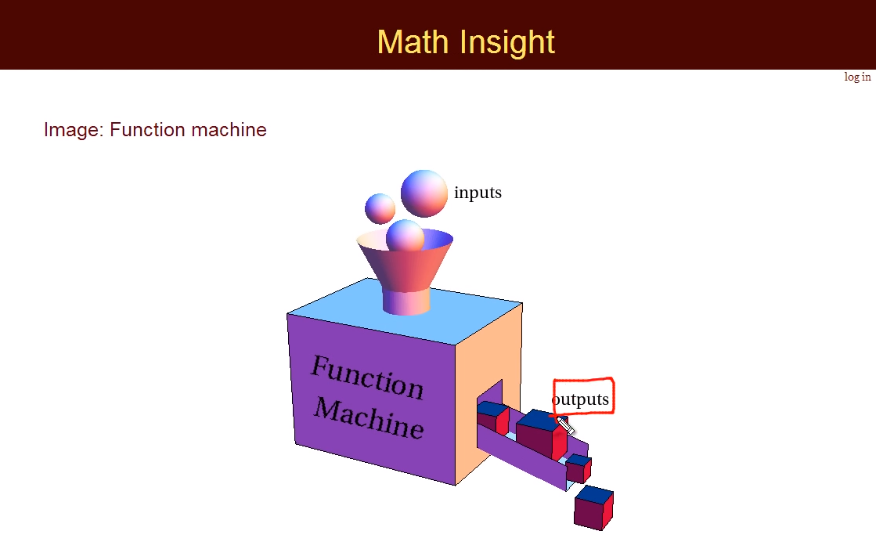 Math Insight

log in

Image: Function machine

inputs

Function Machine

outputs